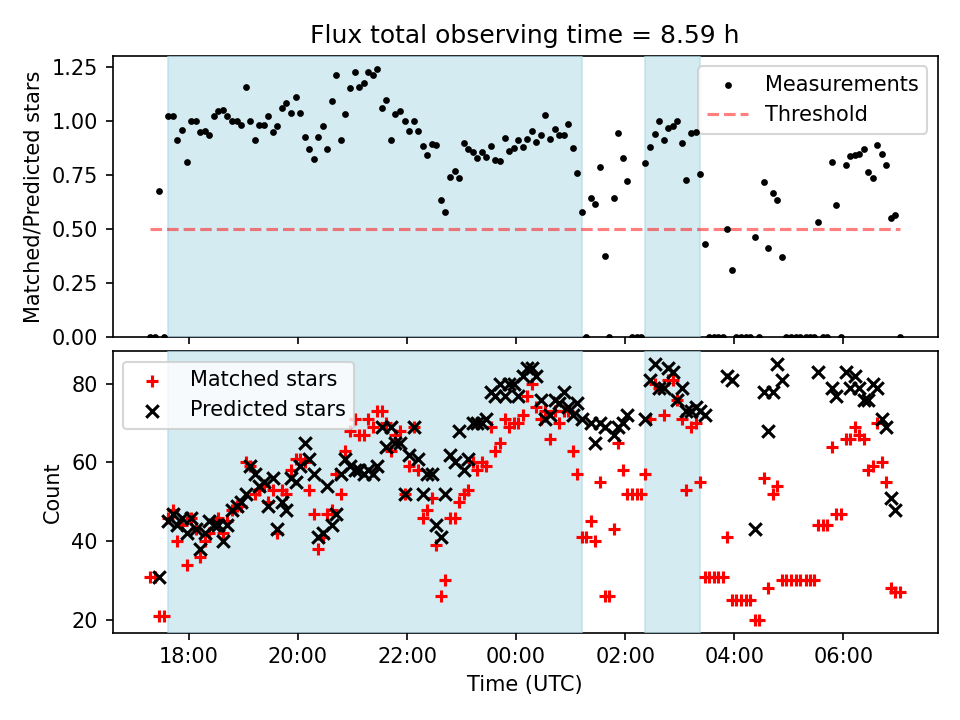 Flux total observing time = 8.59 h

Matched/Predicted stars

1.25
1.00
0.75
0.50
0.25
0.00

Measurements
Threshold

Count

80
60
40
20

Matched stars
Predicted stars

18:00
20:00
22:00
00:00
02:00
04:00
06:00

Time (UTC)